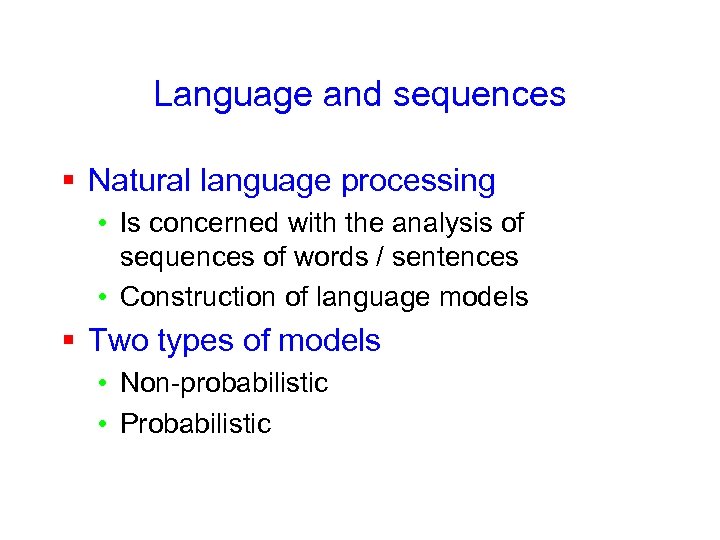 Language and sequences

▪ Natural language processing
  • Is concerned with the analysis of sequences of words / sentences
  • Construction of language models
▪ Two types of models
  • Non-probabilistic
  • Probabilistic